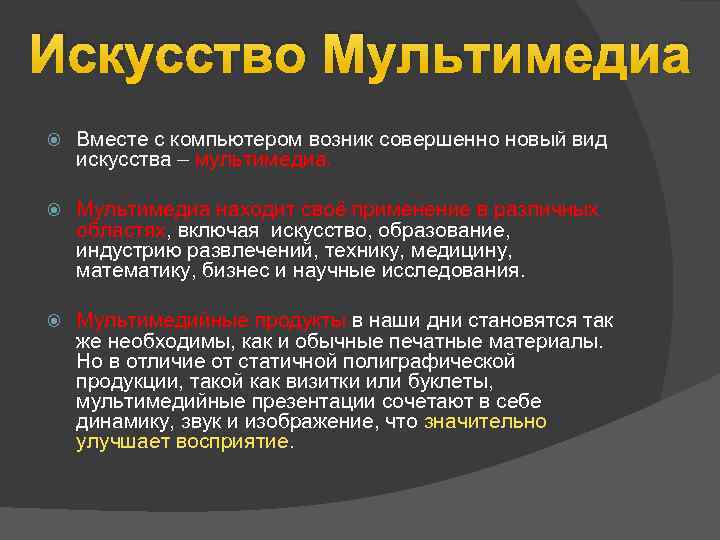 Искусство Мультимедиа

Вместе с компьютером возник совершенно новый вид искусства – мультимедиа.

Мультимедиа находит своё применение в различных областях, включая искусство, образование, индустрию развлечений, технику, медицину, математику, бизнес и научные исследования.

Мультимедийные продукты в наши дни становятся так же необходимы, как и обычные печатные материалы. Но в отличие от статичной полиграфической продукции, такой как визитки или буклеты, мультимедийные презентации сочетают в себе динамику, звук и изображение, что значительно улучшает восприятие.